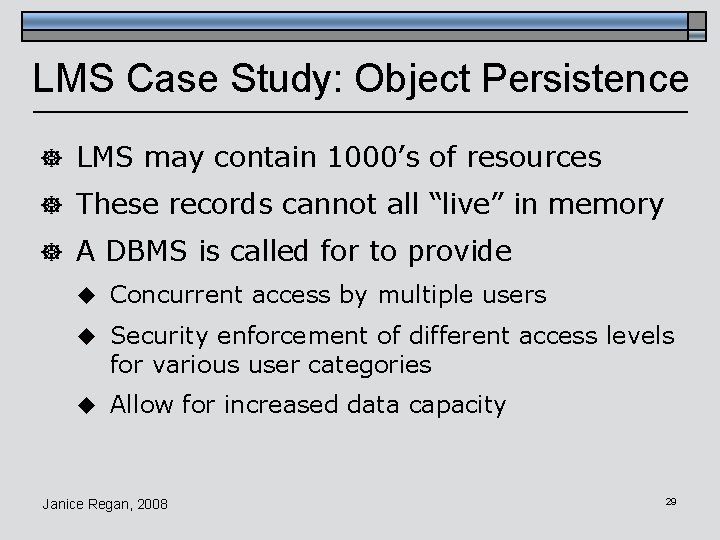 LMS Case Study: Object Persistence

LMS may contain 1000’s of resources

These records cannot all “live” in memory

A DBMS is called for to provide

Concurrent access by multiple users

Security enforcement of different access levels for various user categories

Allow for increased data capacity

Janice Regan, 2008

29